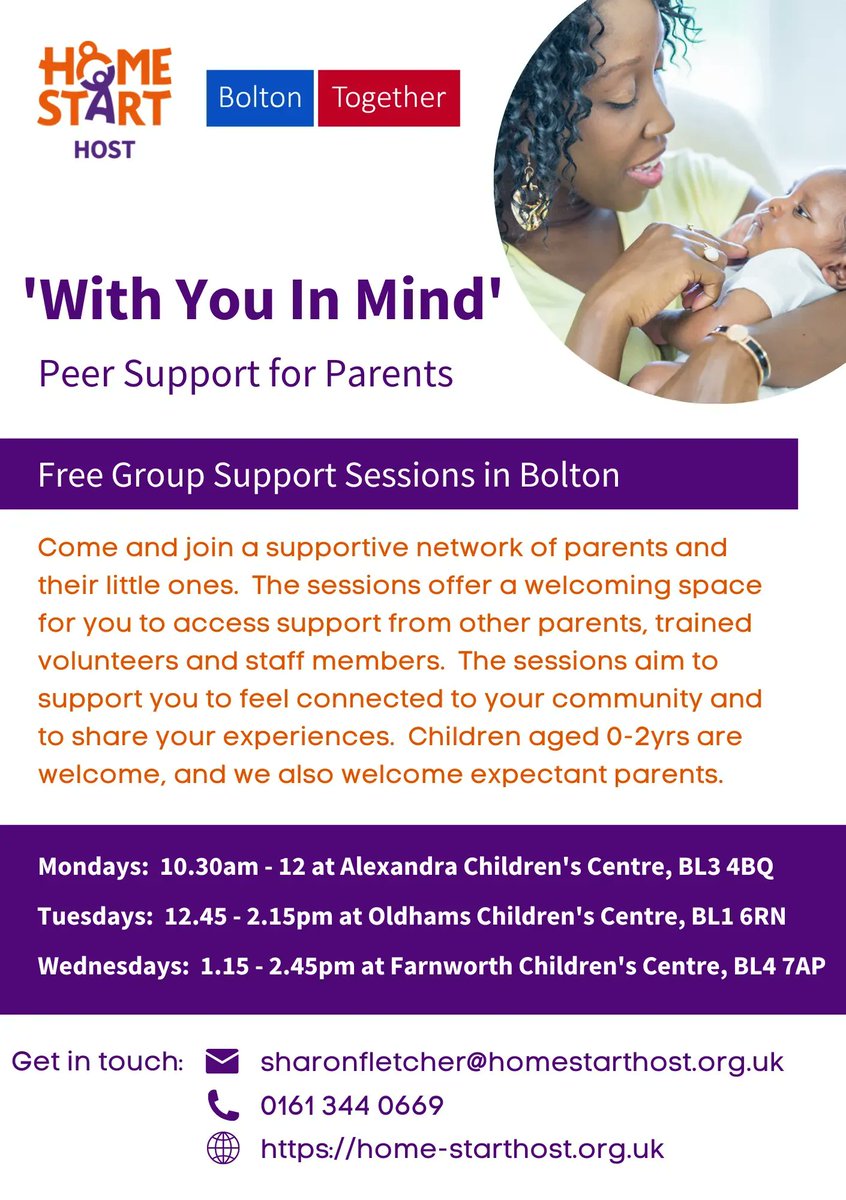 HOME START HOST

Bolton Together

'With You In Mind'

Peer Support for Parents

Free Group Support Sessions in Bolton

Come and join a supportive network of parents and their little ones. The sessions offer a welcoming space for you to access support from other parents, trained volunteers and staff members. The sessions aim to support you to feel connected to your community and to share your experiences. Children aged 0-2yrs are welcome, and we also welcome expectant parents.

Mondays: 10.30am - 12 at Alexandra Children's Centre, BL3 4BQ

Tuesdays: 12.45 - 2.15pm at Oldhams Children's Centre, BL1 6RN

Wednesdays: 1.15 - 2.45pm at Farnworth Children's Centre, BL4 7AP

Get in touch: sharonfletcher@homestarthost.org.uk

0161 344 0669

https://home-starthost.org.uk